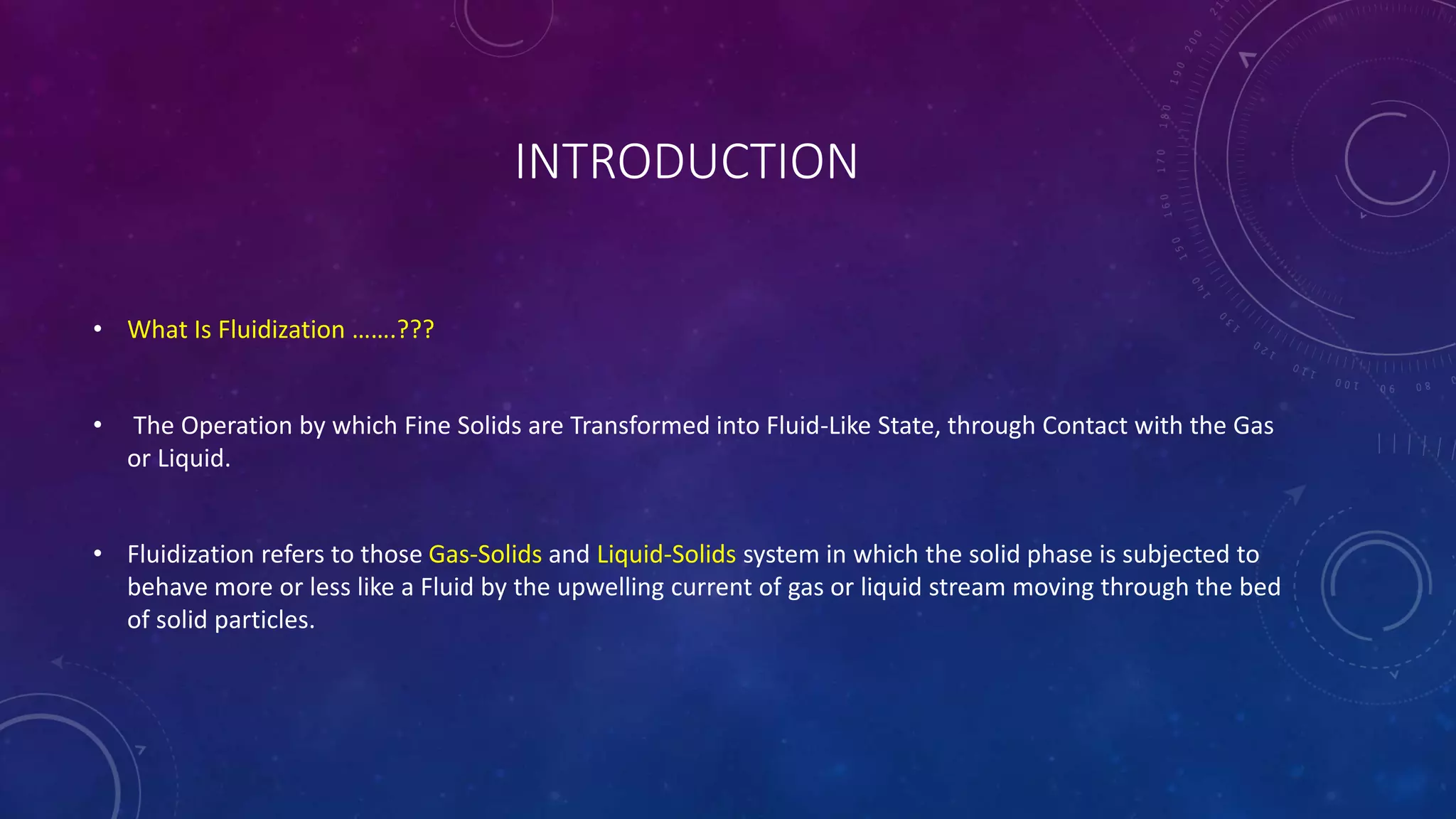 INTRODUCTION

• What Is Fluidization …….???

• The Operation by which Fine Solids are Transformed into Fluid-Like State, through Contact with the Gas or Liquid.

• Fluidization refers to those Gas-Solids and Liquid-Solids system in which the solid phase is subjected to behave more or less like a Fluid by the upwelling current of gas or liquid stream moving through the bed of solid particles.